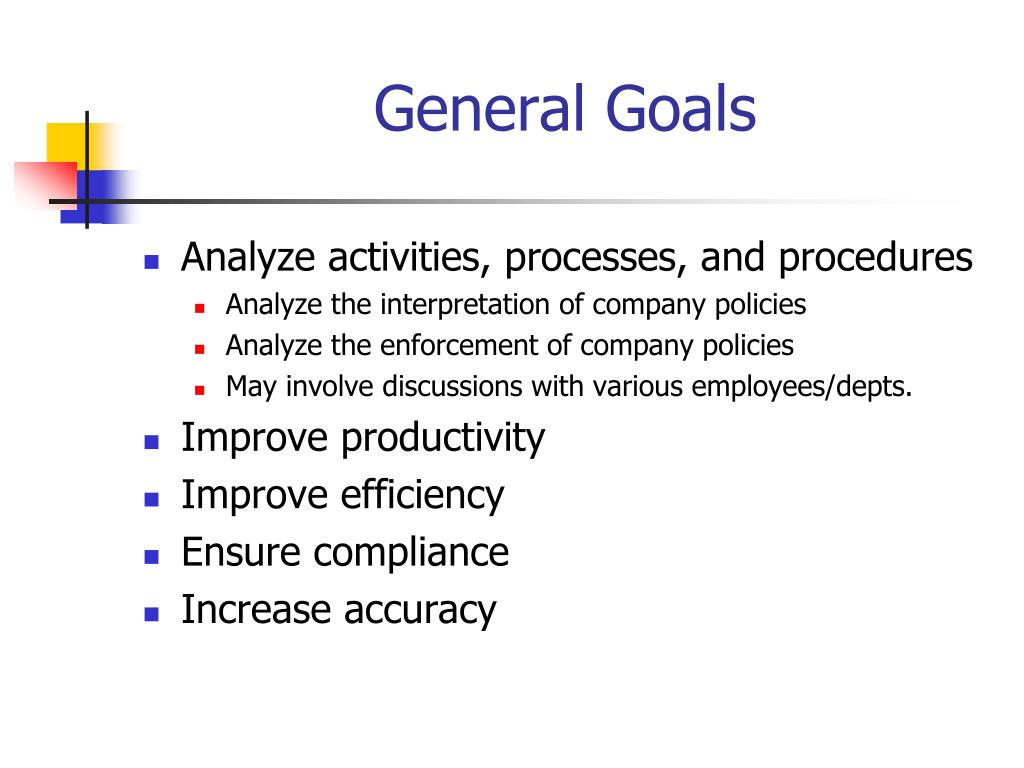 General Goals

- Analyze activities, processes, and procedures
  - Analyze the interpretation of company policies
  - Analyze the enforcement of company policies
  - May involve discussions with various employees/depts.
- Improve productivity
- Improve efficiency
- Ensure compliance
- Increase accuracy